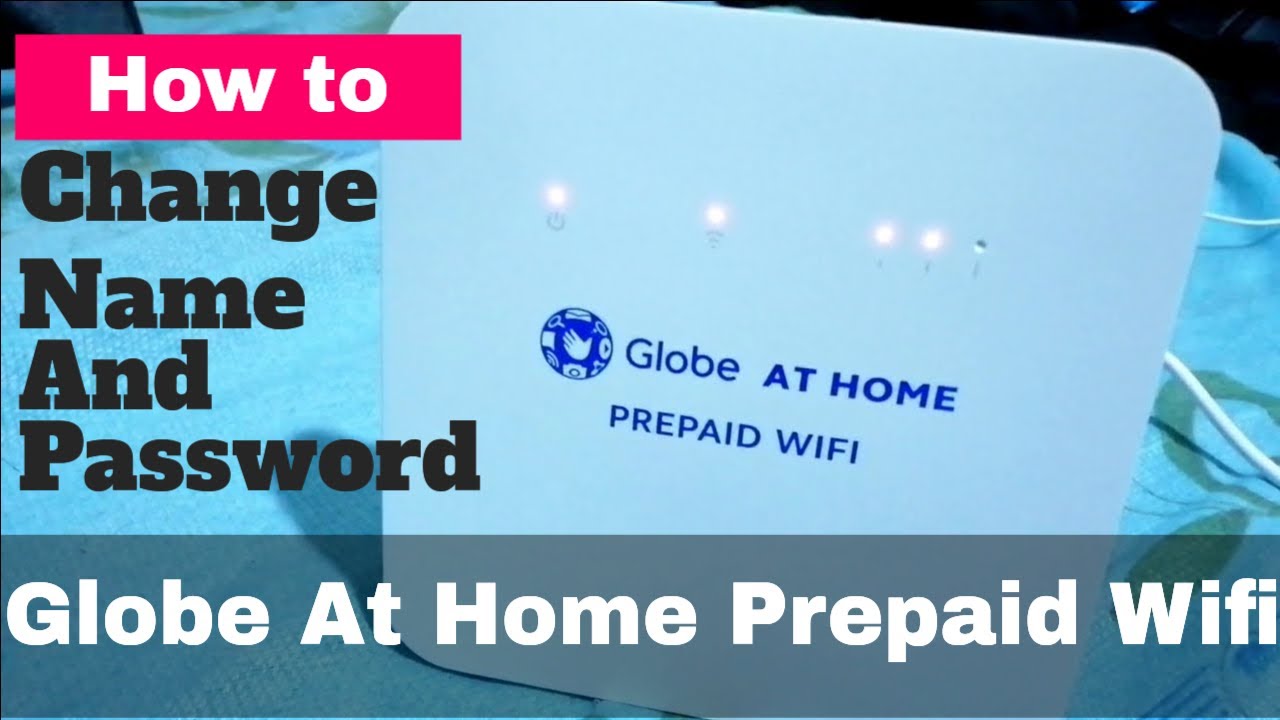 How to
Change
Name
And
Password

Globe AT HOME
PREPAID WIFI

Globe At Home Prepaid Wifi